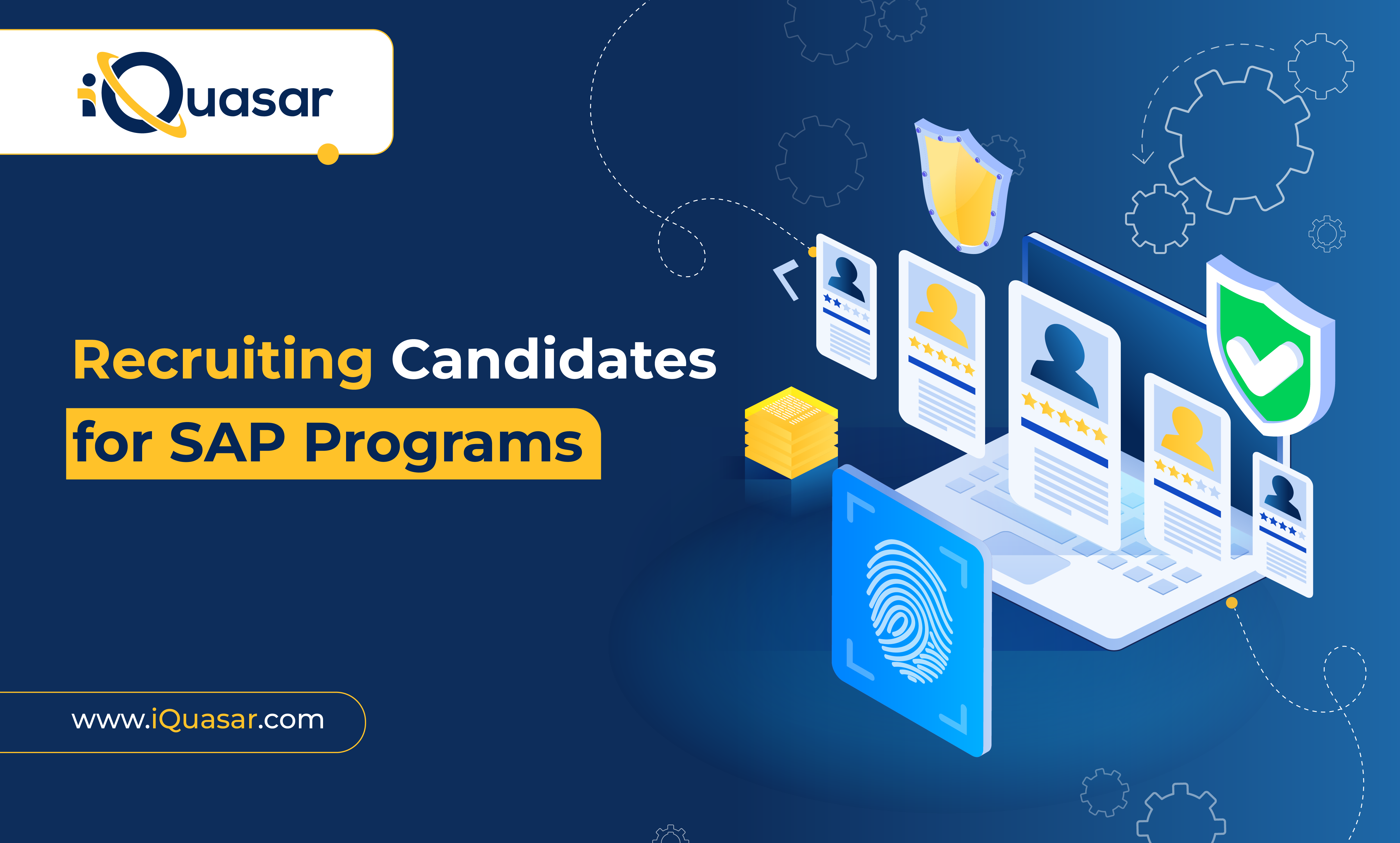 iQuasar

Recruiting Candidates for SAP Programs

www.iQuasar.com